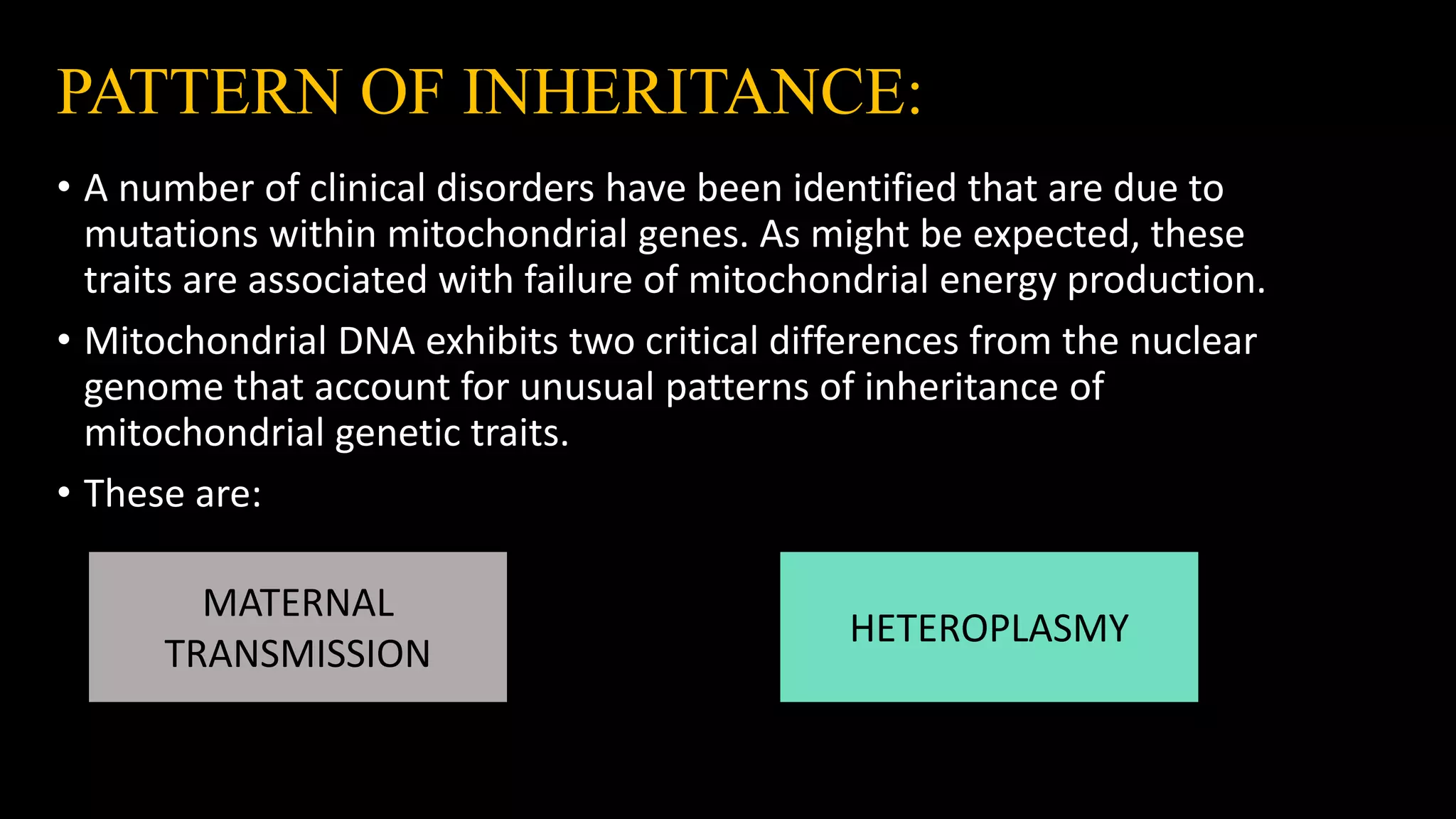 PATTERN OF INHERITANCE:

• A number of clinical disorders have been identified that are due to mutations within mitochondrial genes. As might be expected, these traits are associated with failure of mitochondrial energy production.

• Mitochondrial DNA exhibits two critical differences from the nuclear genome that account for unusual patterns of inheritance of mitochondrial genetic traits.

• These are:

MATERNAL TRANSMISSION

HETEROPLASMY